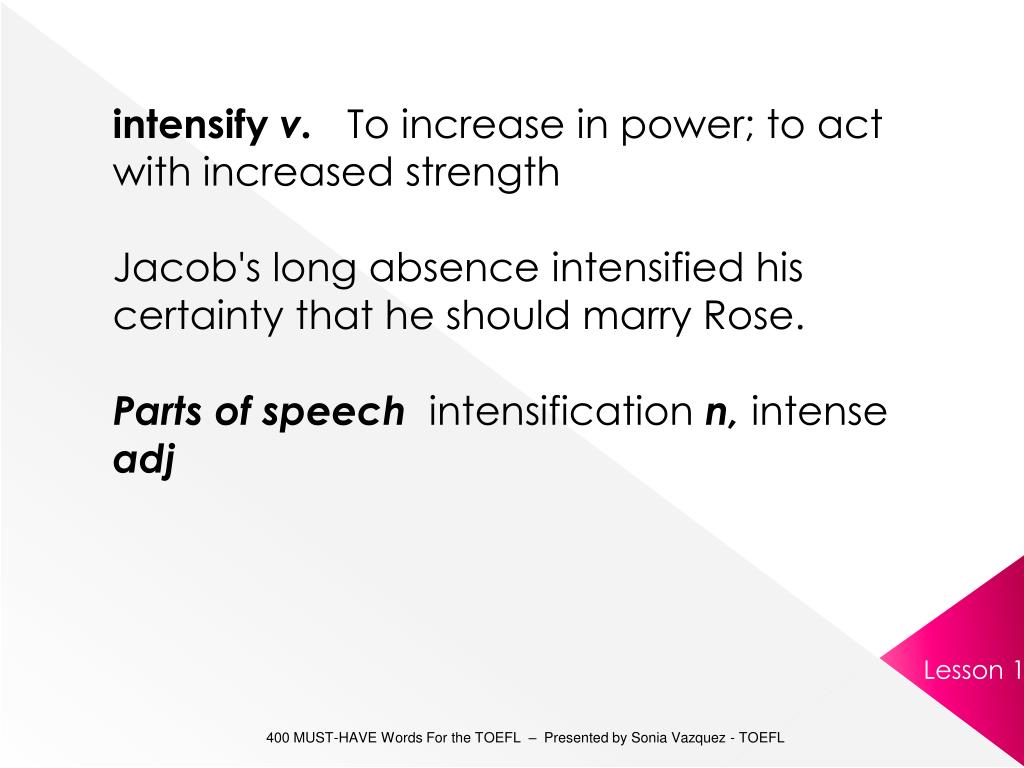 intensify v. To increase in power; to act with increased strength

Jacob's long absence intensified his certainty that he should marry Rose.

Parts of speech intensification n, intense adj

Lesson 1

400 MUST-HAVE Words For the TOEFL – Presented by Sonia Vazquez - TOEFL